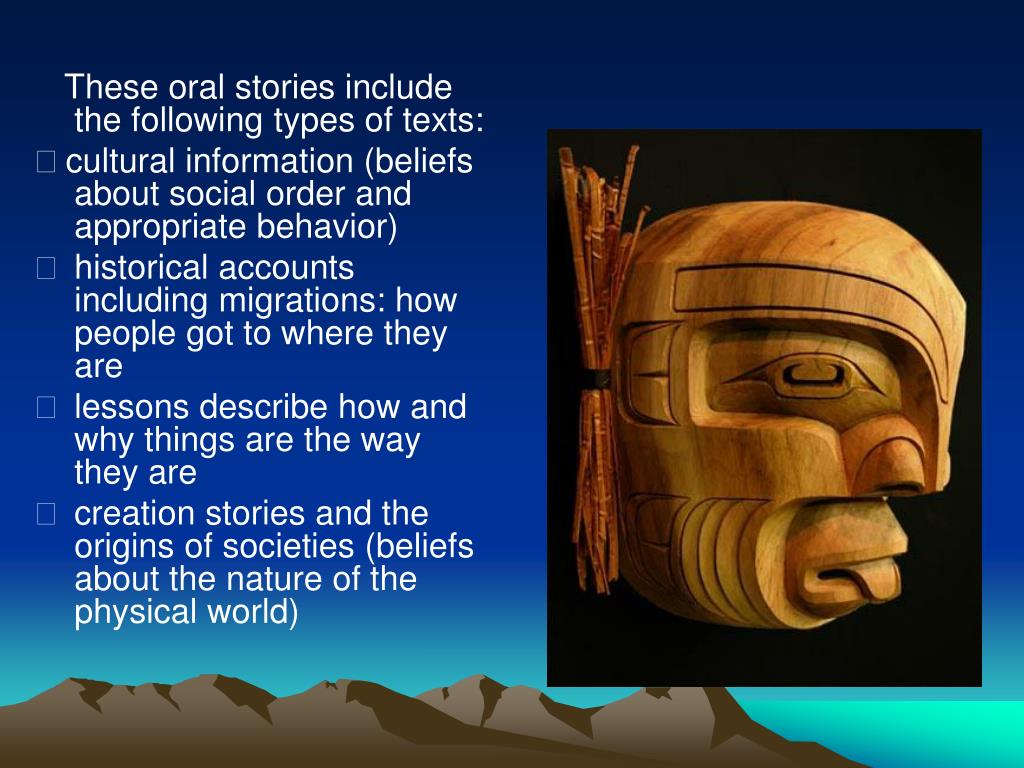 These oral stories include the following types of texts:

- cultural information (beliefs about social order and appropriate behavior)
- historical accounts including migrations: how people got to where they are
- lessons describe how and why things are the way they are
- creation stories and the origins of societies (beliefs about the nature of the physical world)